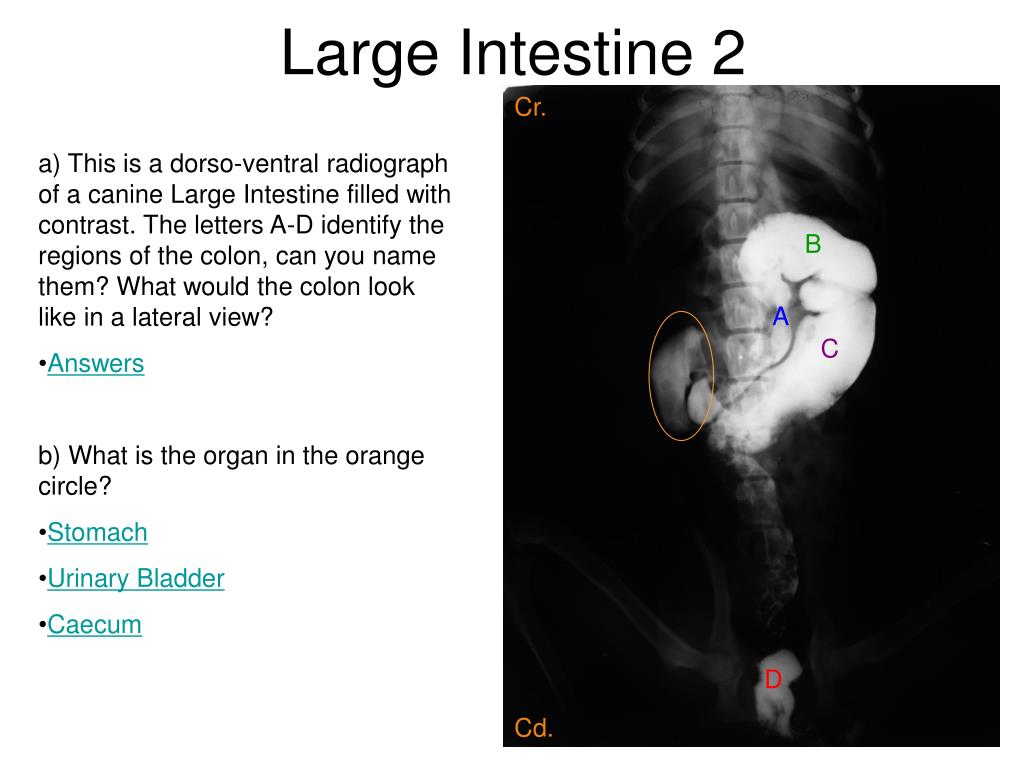 Large Intestine 2

a) This is a dorso-ventral radiograph of a canine Large Intestine filled with contrast. The letters A-D identify the regions of the colon, can you name them? What would the colon look like in a lateral view?

•Answers

b) What is the organ in the orange circle?

•Stomach

•Urinary Bladder

•Caecum

Cr.

B

A

C

D

Cd.